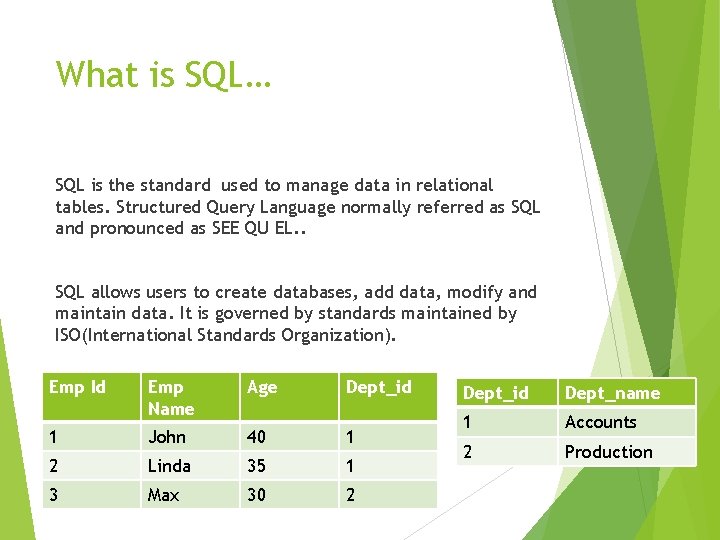 What is SQL…

SQL is the standard used to manage data in relational tables. Structured Query Language normally referred as SQL and pronounced as SEE QU EL..

SQL allows users to create databases, add data, modify and maintain data. It is governed by standards maintained by ISO(International Standards Organization).

| Emp Id | Emp Name | Age | Dept_id |
|---|---|---|---|
| 1 | John | 40 | 1 |
| 2 | Linda | 35 | 1 |
| 3 | Max | 30 | 2 |

| Dept_id | Dept_name |
|---|---|
| 1 | Accounts |
| 2 | Production |